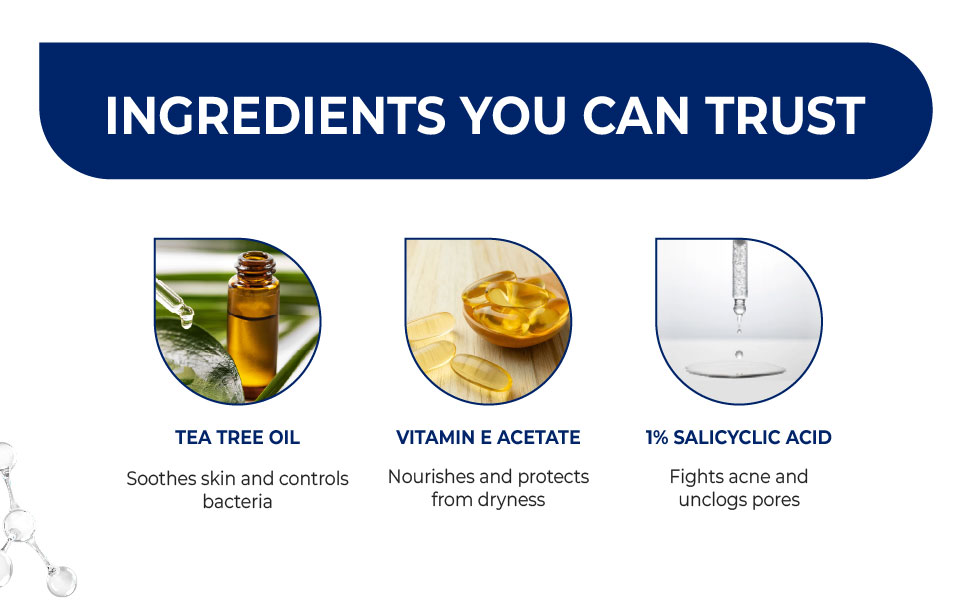 INGREDIENTS YOU CAN TRUST

TEA TREE OIL

Soothes skin and controls bacteria

VITAMIN E ACETATE

Nourishes and protects from dryness

1% SALICYCLIC ACID

Fights acne and unclogs pores